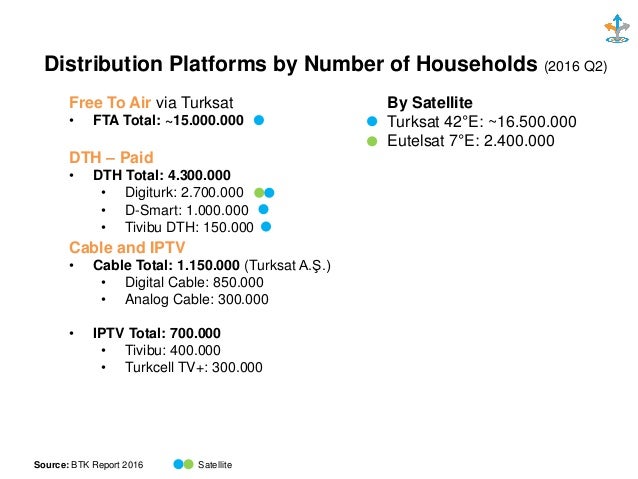 Distribution Platforms by Number of Households (2016 Q2)

Free To Air via Turksat
• FTA Total: ~15.000.000

DTH – Paid
• DTH Total: 4.300.000
  • Digiturk: 2.700.000
  • D-Smart: 1.000.000
  • Tivibu DTH: 150.000

Cable and IPTV
• Cable Total: 1.150.000 (Turksat A.Ş.)
  • Digital Cable: 850.000
  • Analog Cable: 300.000

• IPTV Total: 700.000
  • Tivibu: 400.000
  • Turkcell TV+: 300.000

By Satellite
Turksat 42°E: ~16.500.000
Eutelsat 7°E: 2.400.000

Source: BTK Report 2016

Satellite